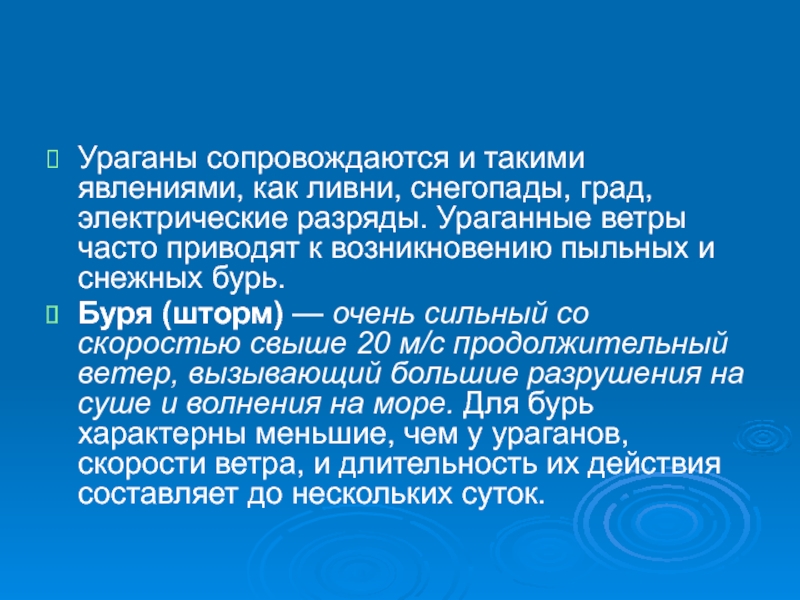 Ураганы сопровождаются и такими явлениями, как ливни, снегопады, град, электрические разряды. Ураганные ветры часто приводят к возникновению пыльных и снежных бурь.

Буря (шторм) — очень сильный со скоростью свыше 20 м/с продолжительный ветер, вызывающий большие разрушения на суше и волнения на море. Для бурь характерны меньшие, чем у ураганов, скорости ветра, и длительность их действия составляет до нескольких суток.